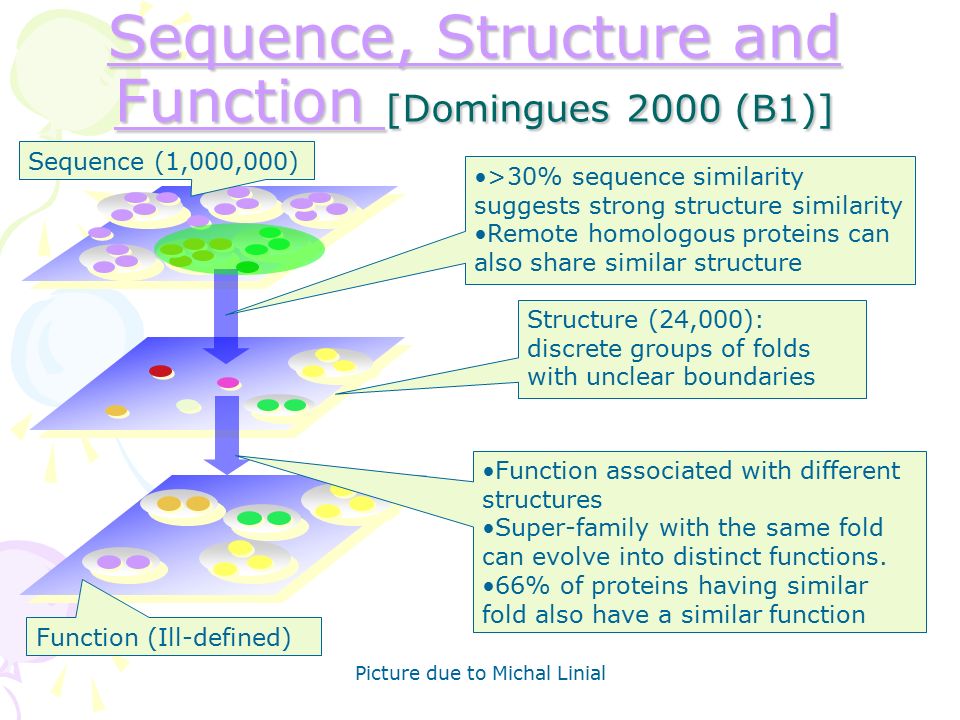 Sequence, Structure and Function [Domingues 2000 (B1)]

Sequence (1,000,000)

•>30% sequence similarity suggests strong structure similarity
•Remote homologous proteins can also share similar structure

Structure (24,000): discrete groups of folds with unclear boundaries

•Function associated with different structures
•Super-family with the same fold can evolve into distinct functions.
•66% of proteins having similar fold also have a similar function

Function (Ill-defined)

Picture due to Michal Linial